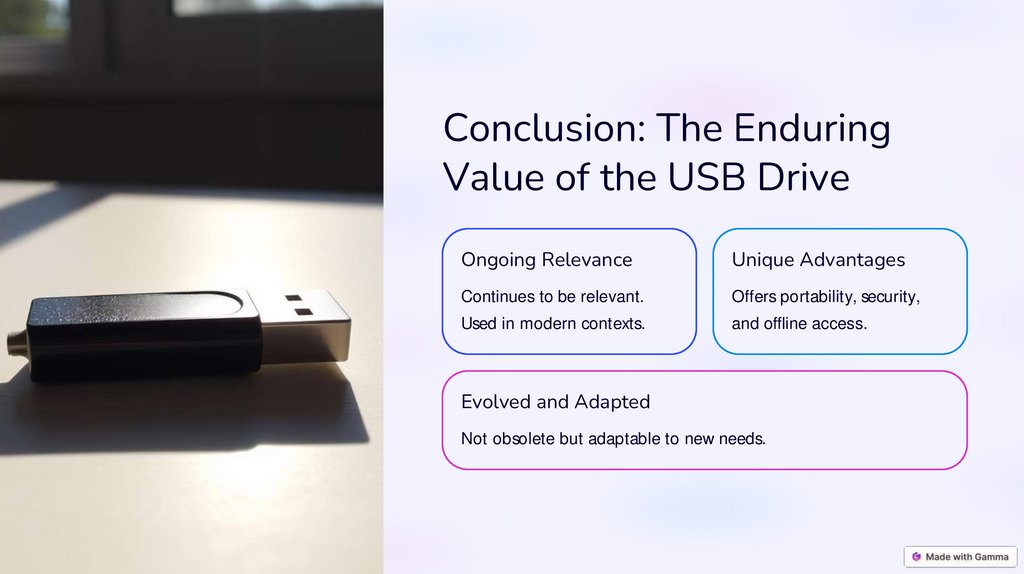 Conclusion: The Enduring Value of the USB Drive

Ongoing Relevance

Continues to be relevant. Used in modern contexts.

Unique Advantages

Offers portability, security, and offline access.

Evolved and Adapted

Not obsolete but adaptable to new needs.

Made with Gamma